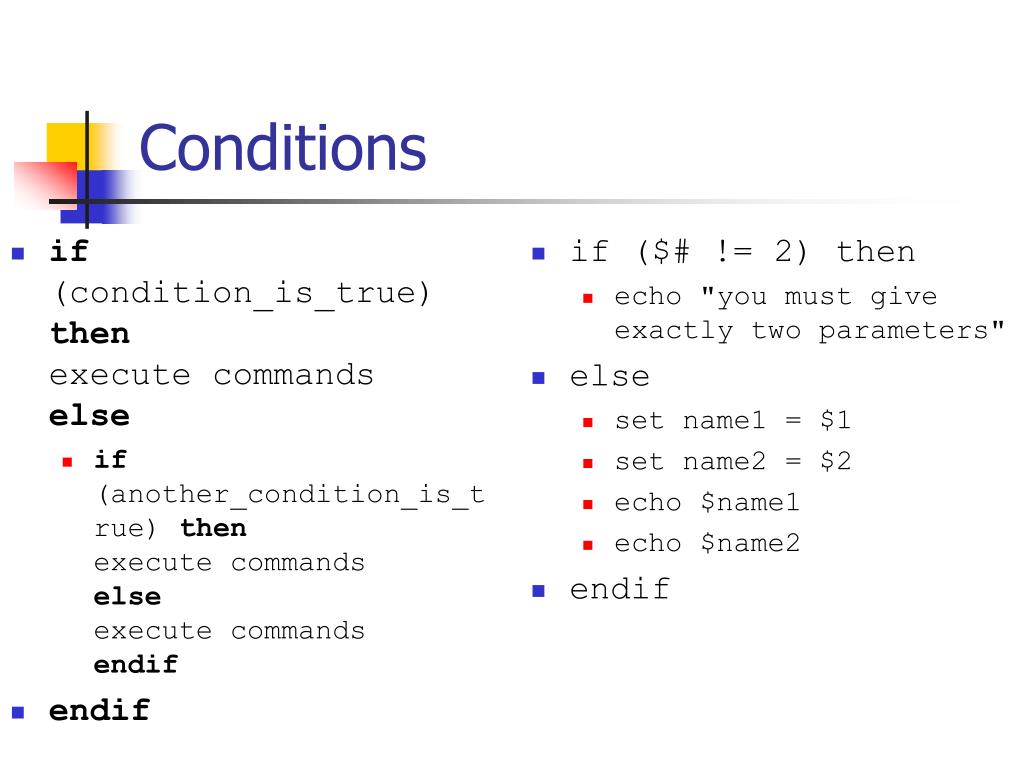 Conditions

- if (condition_is_true) then execute commands else
  - if (another_condition_is_true) then execute commands else execute commands endif
- endif

- if ($# != 2) then
  - echo "you must give exactly two parameters"
- else
  - set name1 = $1
  - set name2 = $2
  - echo $name1
  - echo $name2
- endif